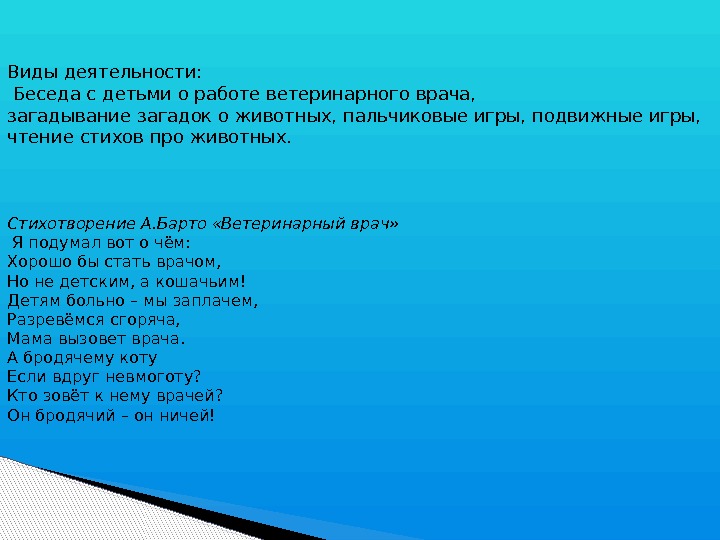 Виды деятельности:
Беседа с детьми о работе ветеринарного врача, загадывание загадок о животных, пальчиковые игры, подвижные игры, чтение стихов про животных.

Стихотворение А.Барто «Ветеринарный врач»
Я подумал вот о чём:
Хорошо бы стать врачом,
Но не детским, а кошачьим!
Детям больно – мы заплачем,
Разревёмся сгоряча,
Мама вызовет врача.
А бродячему коту
Если вдруг невмоготу?
Кто зовёт к нему врачей?
Он бродячий – он ничей!